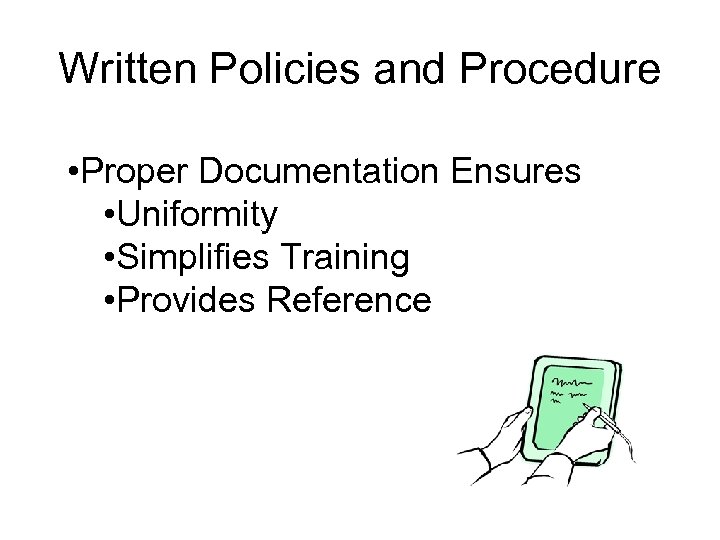 Written Policies and Procedure

•Proper Documentation Ensures
•Uniformity
•Simplifies Training
•Provides Reference